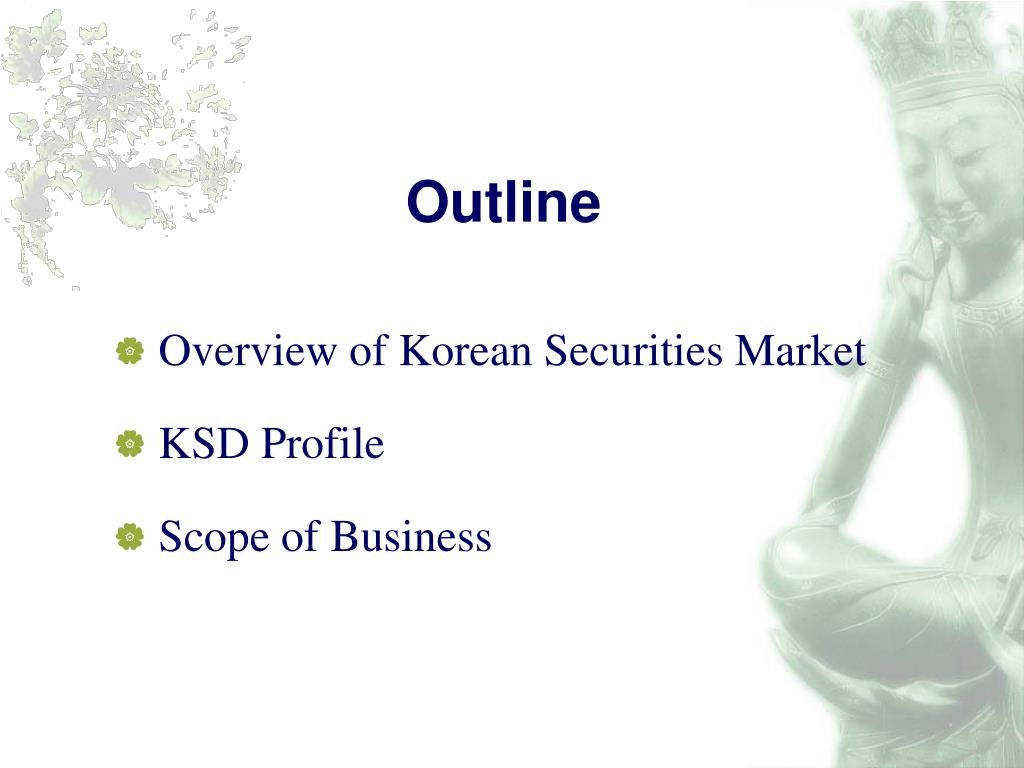 Outline

Overview of Korean Securities Market

KSD Profile

Scope of Business